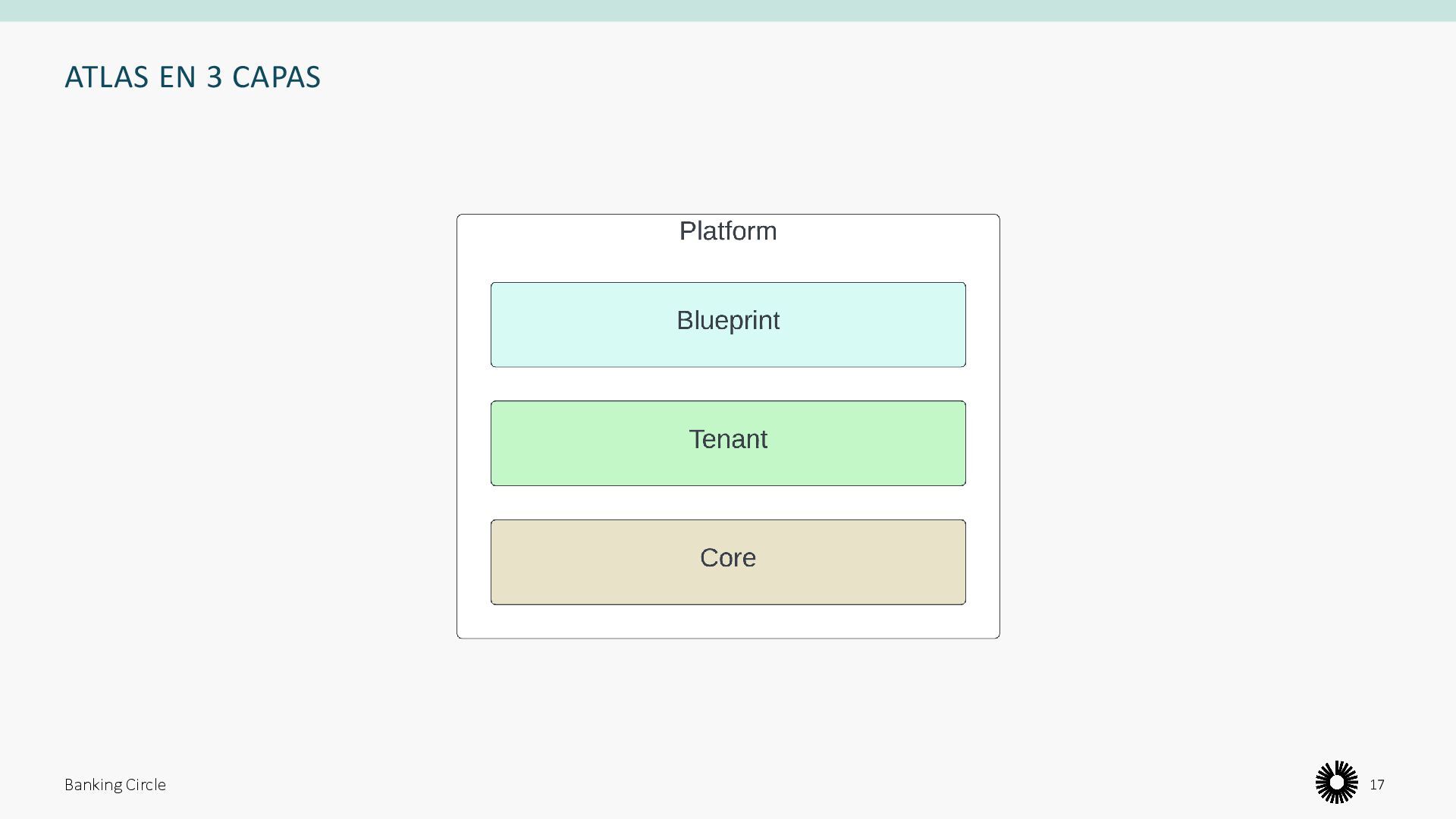 ATLAS EN 3 CAPAS

Platform

Blueprint

Tenant

Core

Banking Circle

17